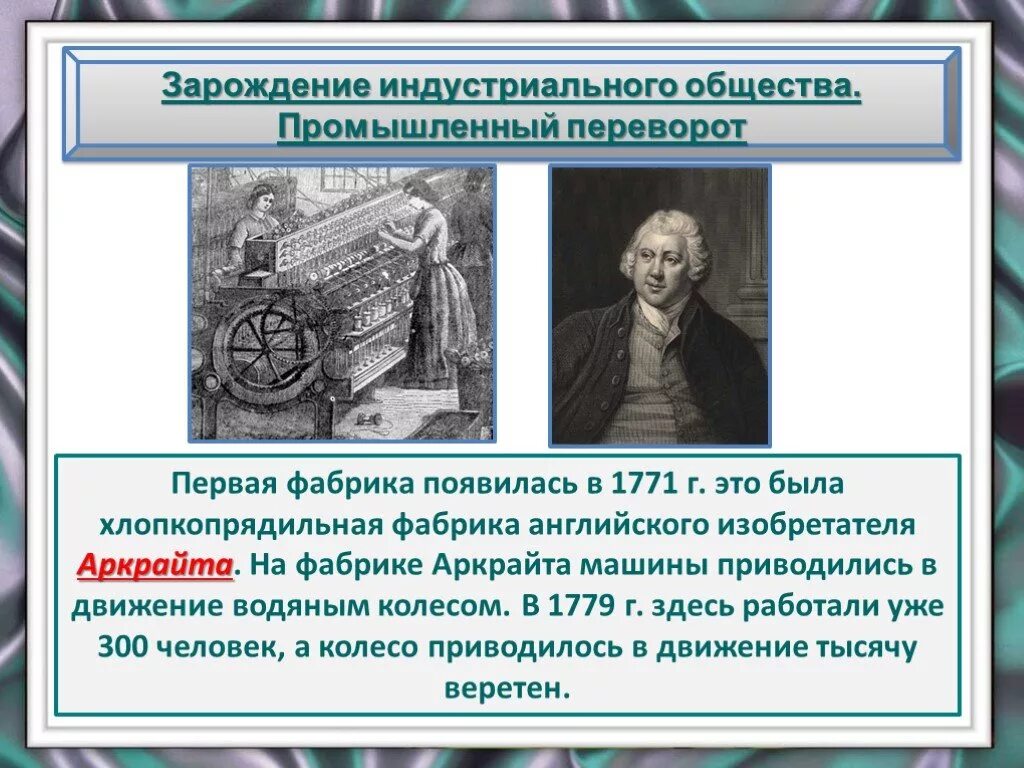 Зарождение индустриального общества. Промышленный переворот

Первая фабрика появилась в 1771 г. это была хлопкопрядильная фабрика английского изобретателя Аркрайта. На фабрике Аркрайта машины приводились в движение водяным колесом. В 1779 г. здесь работали уже 300 человек, а колесо приводилось в движение тысячу веретен.